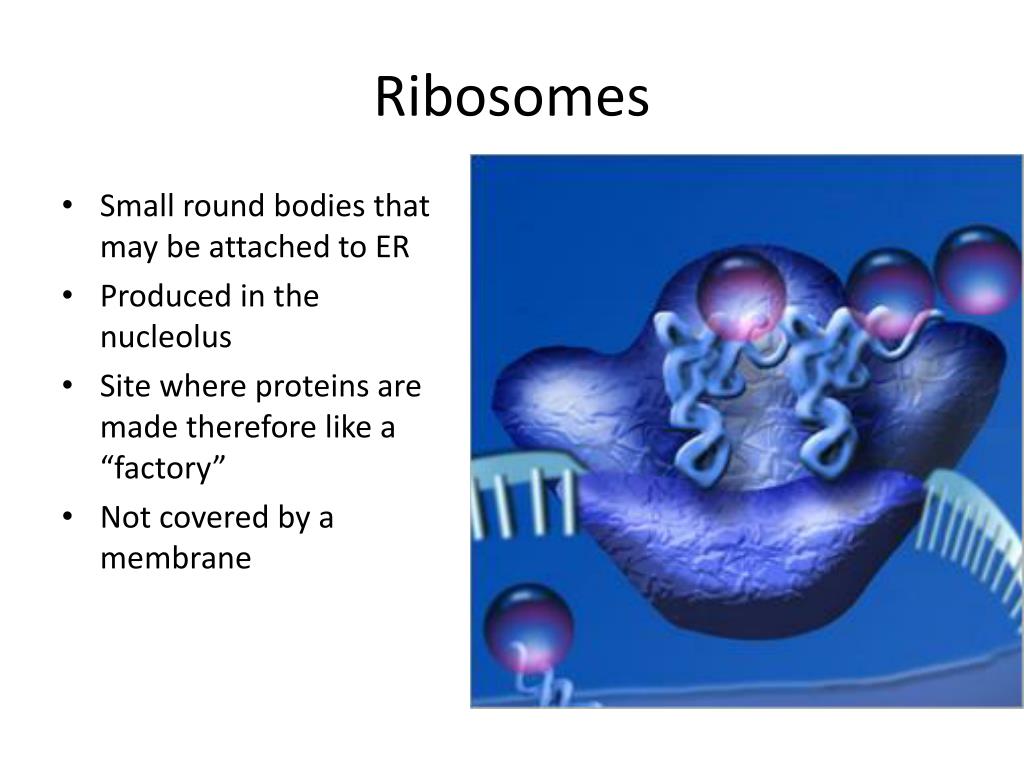 Ribosomes

• Small round bodies that may be attached to ER
• Produced in the nucleolus
• Site where proteins are made therefore like a “factory”
• Not covered by a membrane